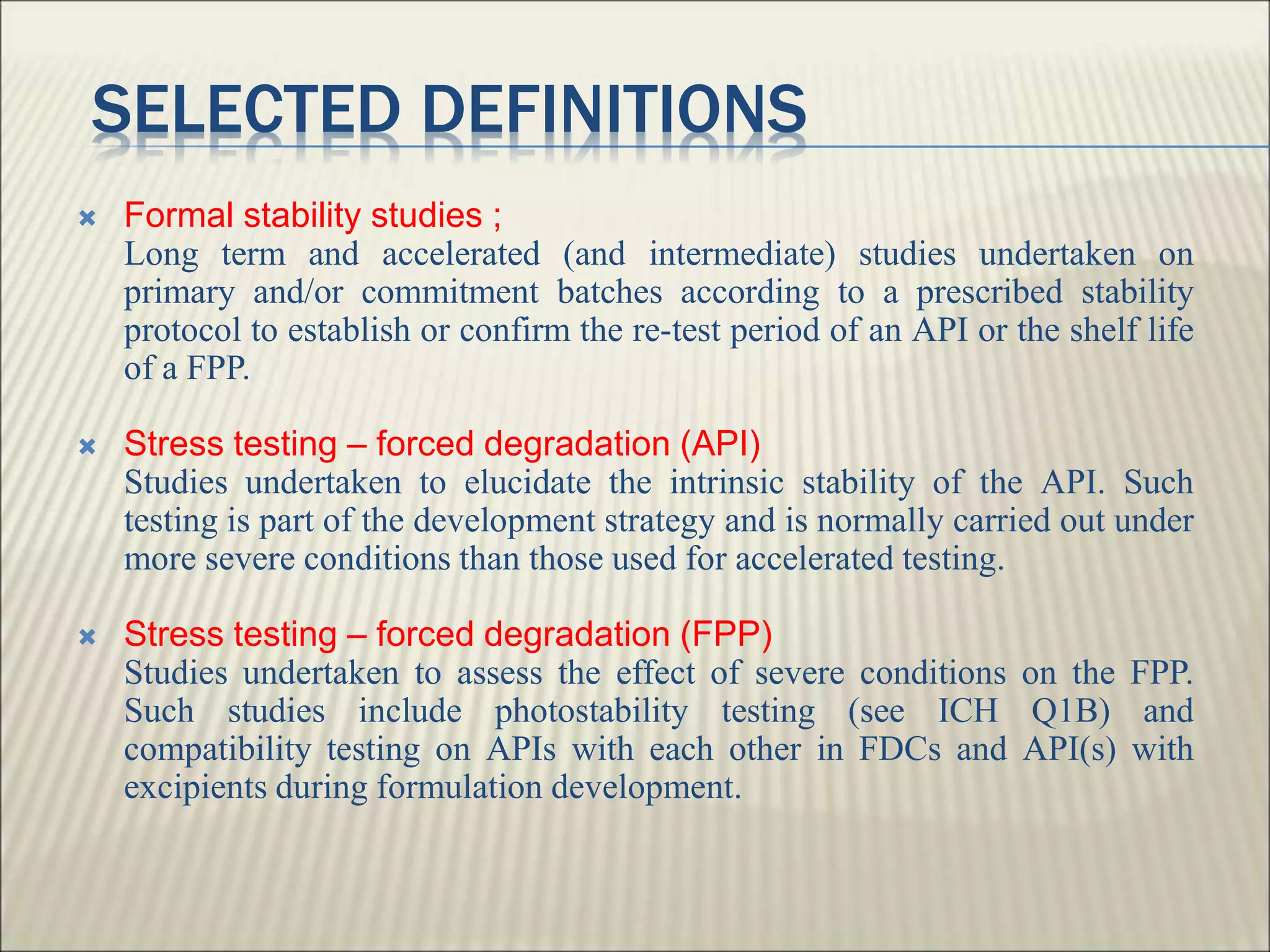 SELECTED DEFINITIONS

Formal stability studies ;
Long term and accelerated (and intermediate) studies undertaken on primary and/or commitment batches according to a prescribed stability protocol to establish or confirm the re-test period of an API or the shelf life of a FPP.

Stress testing – forced degradation (API)
Studies undertaken to elucidate the intrinsic stability of the API. Such testing is part of the development strategy and is normally carried out under more severe conditions than those used for accelerated testing.

Stress testing – forced degradation (FPP)
Studies undertaken to assess the effect of severe conditions on the FPP. Such studies include photostability testing (see ICH Q1B) and compatibility testing on APIs with each other in FDCs and API(s) with excipients during formulation development.